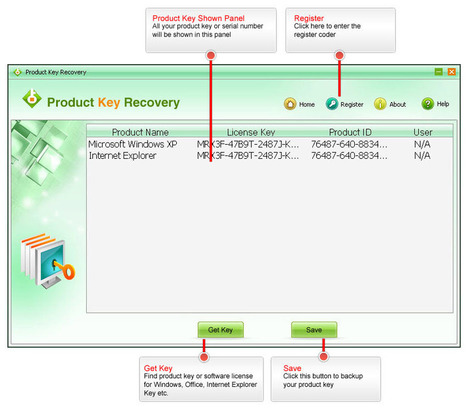 Product Key Shown Panel
All your product key or serial number will be shown in this panel

Register
Click here to enter the register coder

Product Key Recovery

Product Key Recovery

Home Register About Help

| Product Name | License Key | Product ID | User |
|---|---|---|---|
| Microsoft Windows XP | MRX3F-47B9T-2487J-K... | 76487-640-8834... | N/A |
| Internet Explorer | MRX3F-47B9T-2487J-K... | 76487-640-8834... | N/A |

Get Key

Save

Get Key
Find product key or software license for Windows, Office, Internet Explorer Key etc.

Save
Click this button to backup your product key